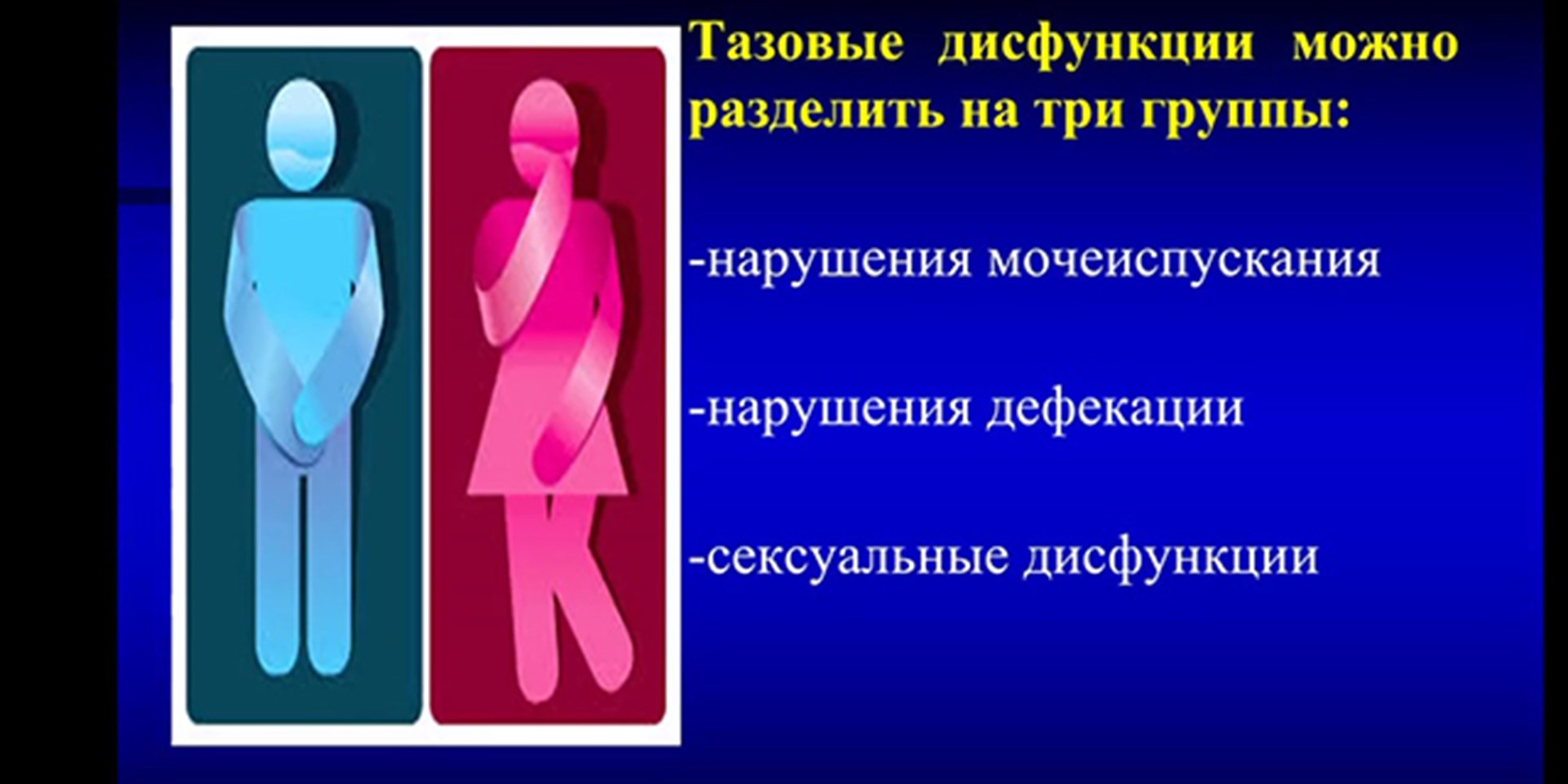 Тазовые дисфункции можно разделить на три группы:

-нарушения мочеиспускания

-нарушения дефекации

-сексуальные дисфункции